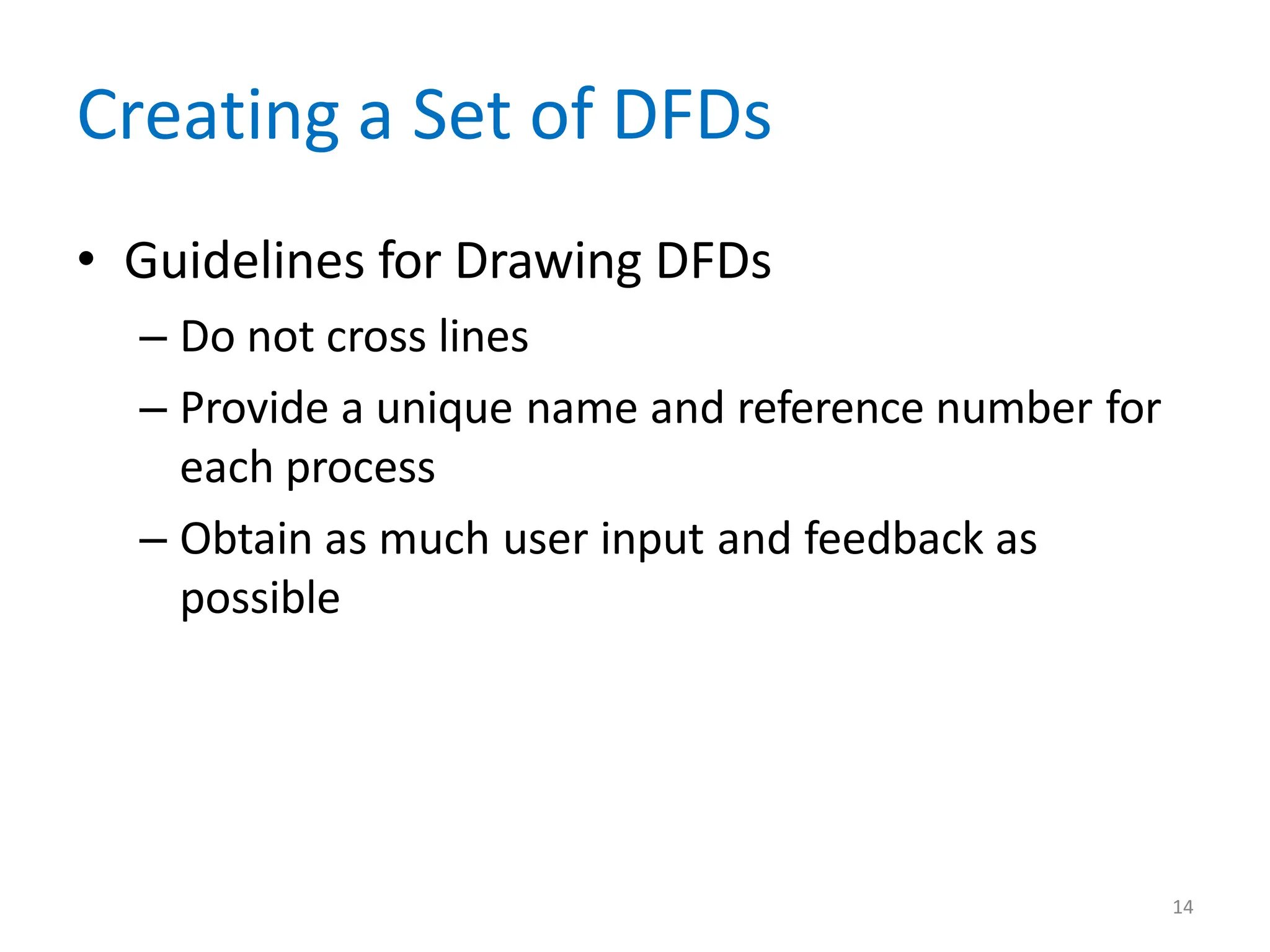 Creating a Set of DFDs

• Guidelines for Drawing DFDs
– Do not cross lines
– Provide a unique name and reference number for each process
– Obtain as much user input and feedback as possible

14